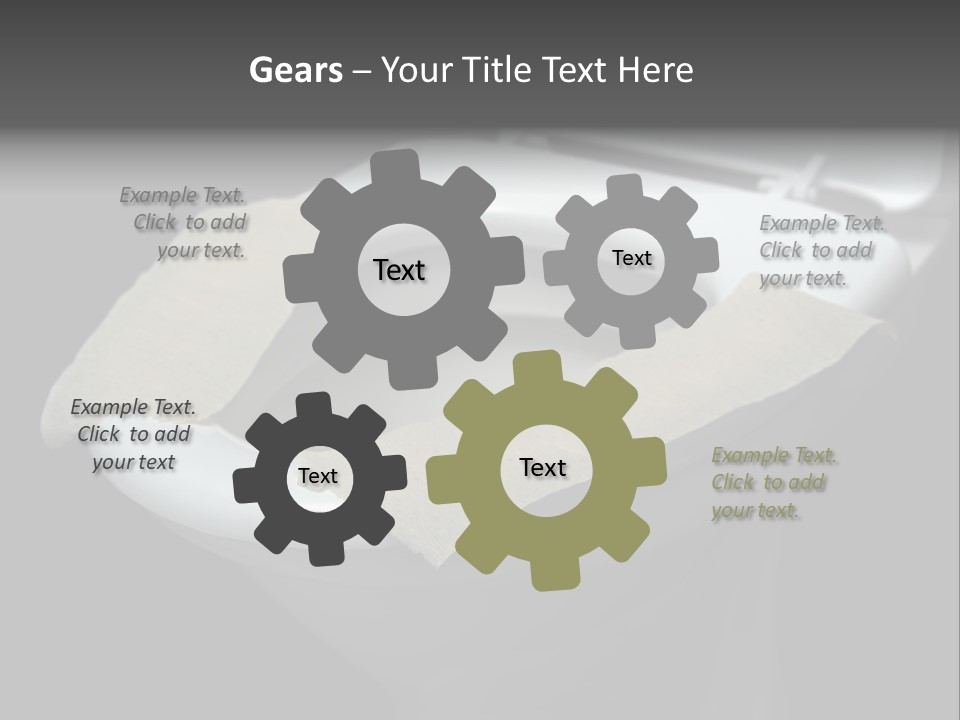 Gears – Your Title Text Here

Example Text. Click to add your text.

Text

Text

Example Text. Click to add your text.

Example Text. Click to add your text

Text

Text

Example Text. Click to add your text.